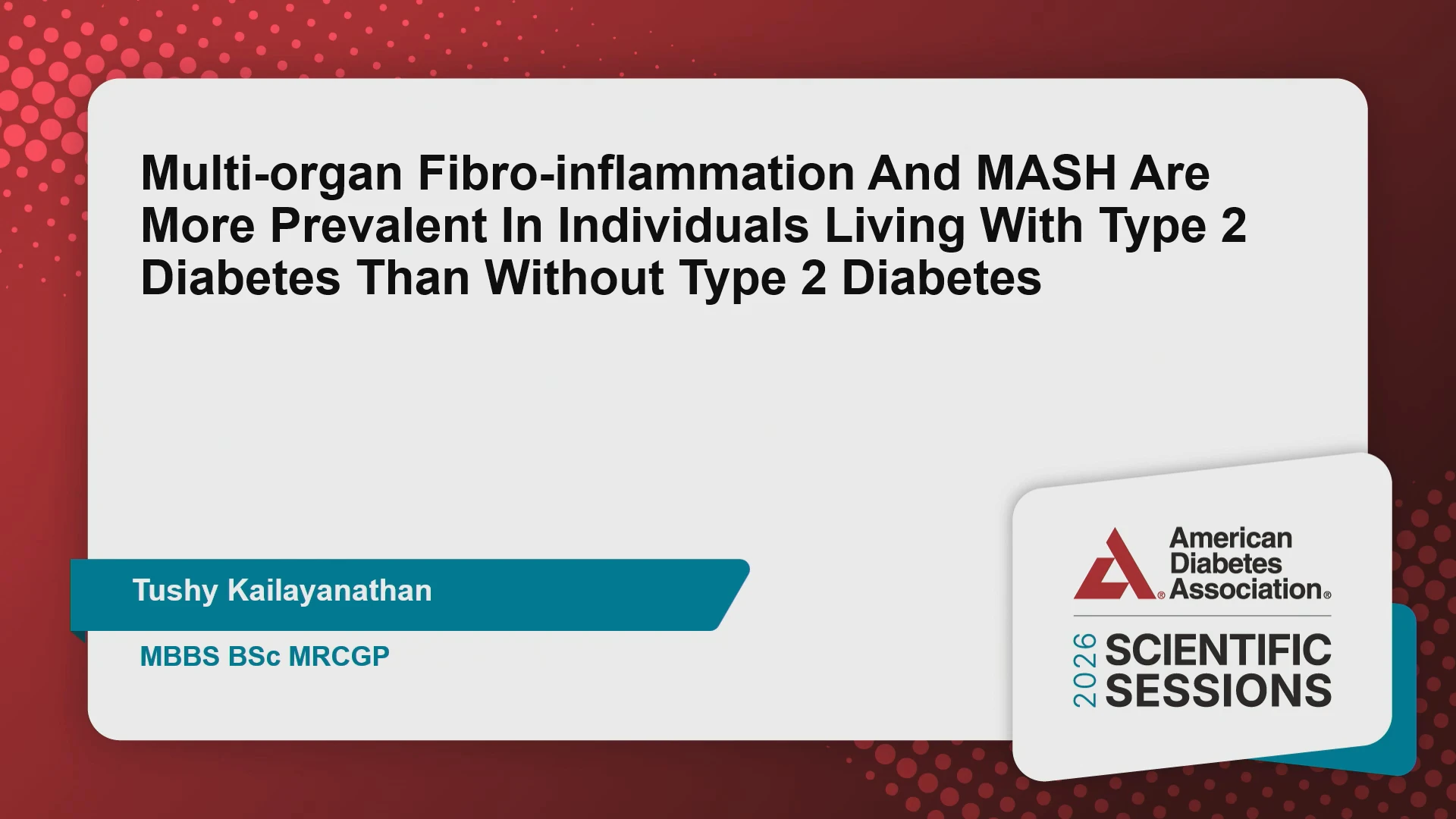 Multi-organ Fibro-inflammation And MASH Are More Prevalent In Individuals Living With Type 2 Diabetes Than Without Type 2 Diabetes

Tushy Kailayanathan

MBBS BSc MRCGP

American Diabetes Association®

2026 SCIENTIFIC SESSIONS